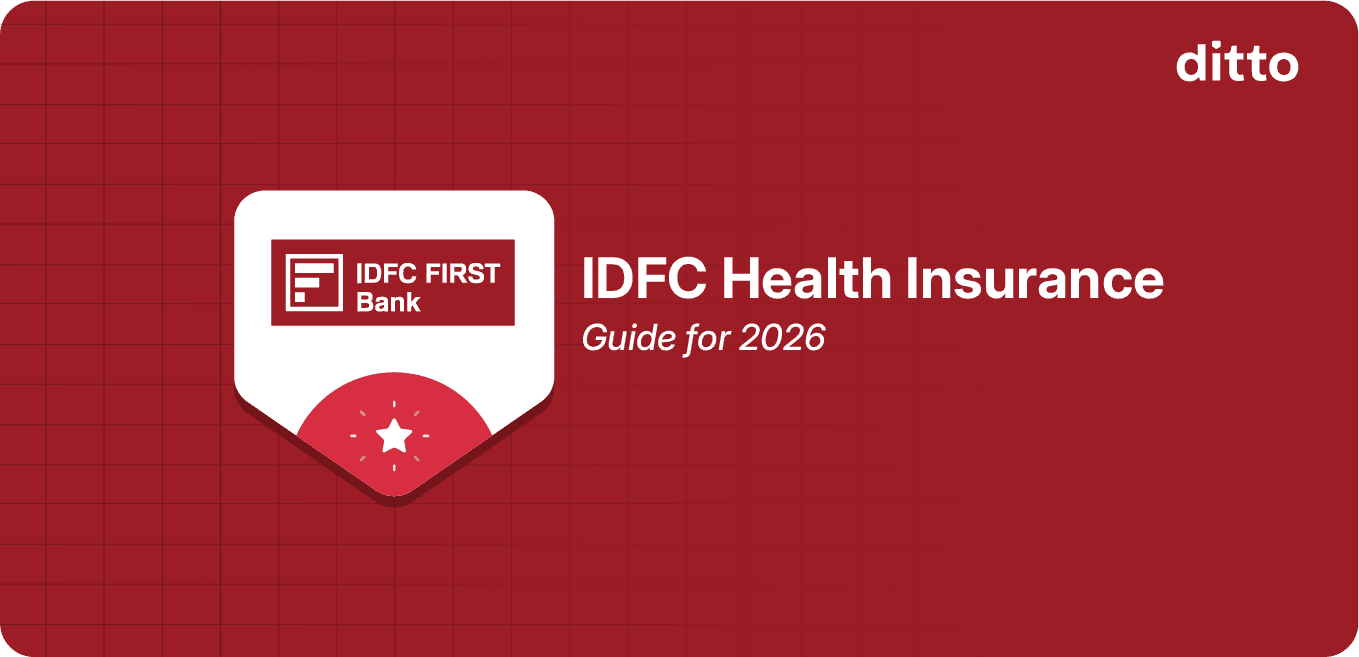 ditto

IDFC FIRST Bank

IDFC Health Insurance

Guide for 2026